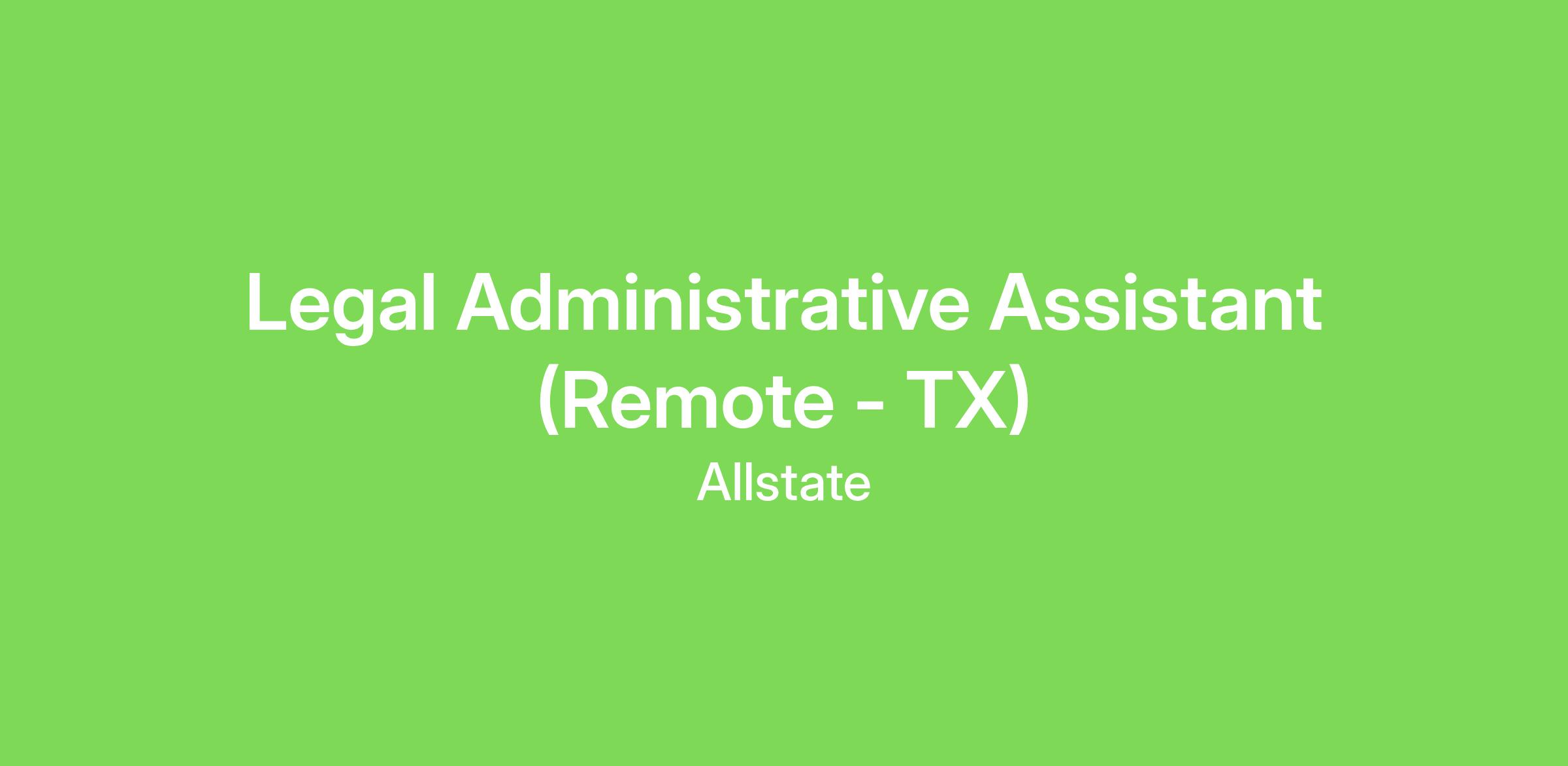 Legal Administrative Assistant (Remote - TX)

Allstate